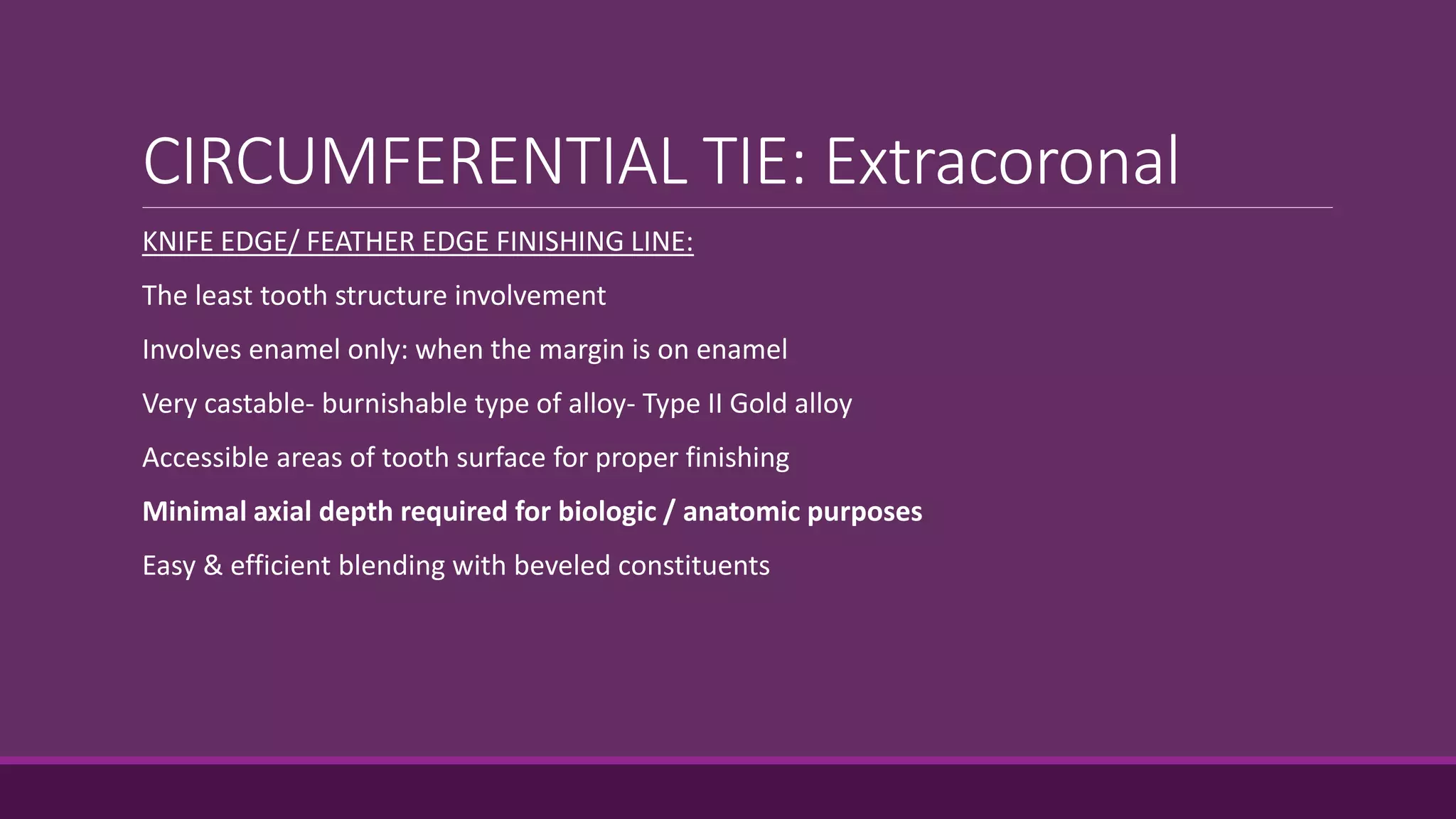 CIRCUMFERENTIAL TIE: Extracoronal

KNIFE EDGE/ FEATHER EDGE FINISHING LINE:

The least tooth structure involvement

Involves enamel only: when the margin is on enamel

Very castable- burnishable type of alloy- Type II Gold alloy

Accessible areas of tooth surface for proper finishing

Minimal axial depth required for biologic / anatomic purposes

Easy & efficient blending with beveled constituents